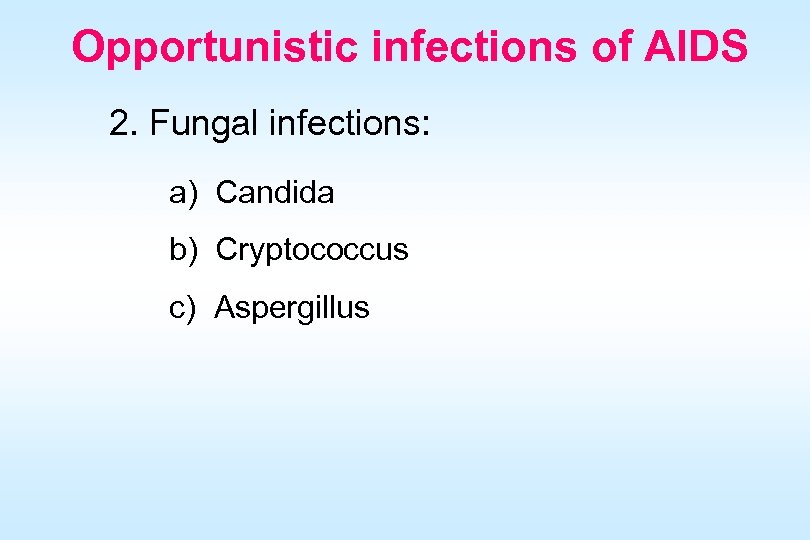 Opportunistic infections of AIDS

2. Fungal infections:

a) Candida

b) Cryptococcus

c) Aspergillus